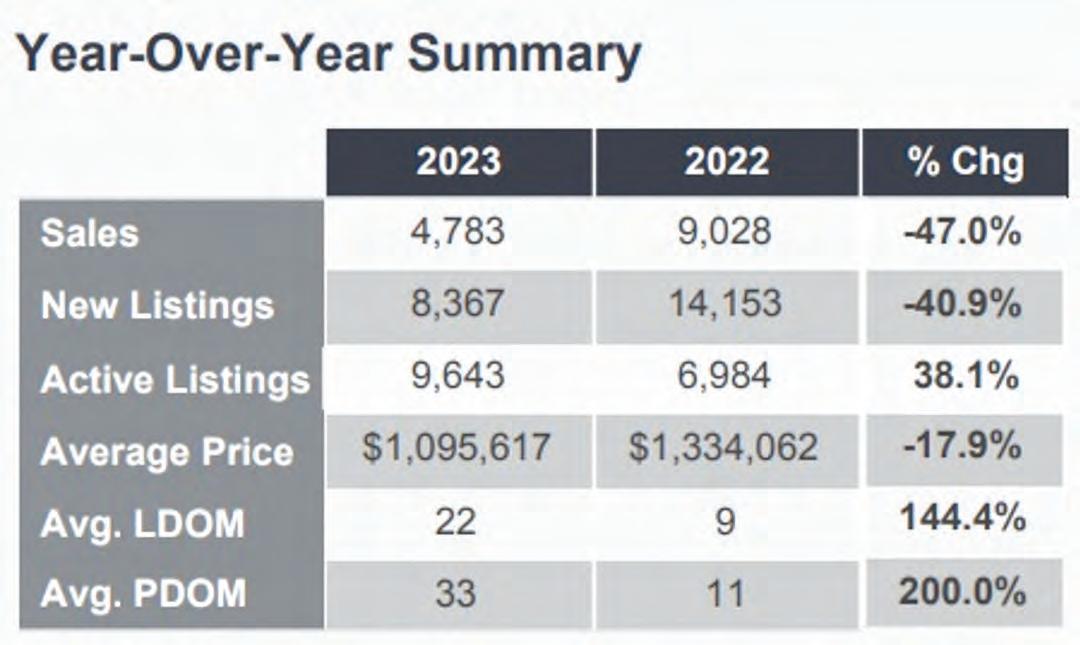 Year-Over-Year Summary

| | 2023 | 2022 | % Chg |
|---|---|---|---|
| Sales | 4,783 | 9,028 | -47.0% |
| New Listings | 8,367 | 14,153 | -40.9% |
| Active Listings | 9,643 | 6,984 | 38.1% |
| Average Price | \$1,095,617 | \$1,334,062 | -17.9% |
| Avg. LDOM | 22 | 9 | 144.4% |
| Avg. PDOM | 33 | 11 | 200.0% |